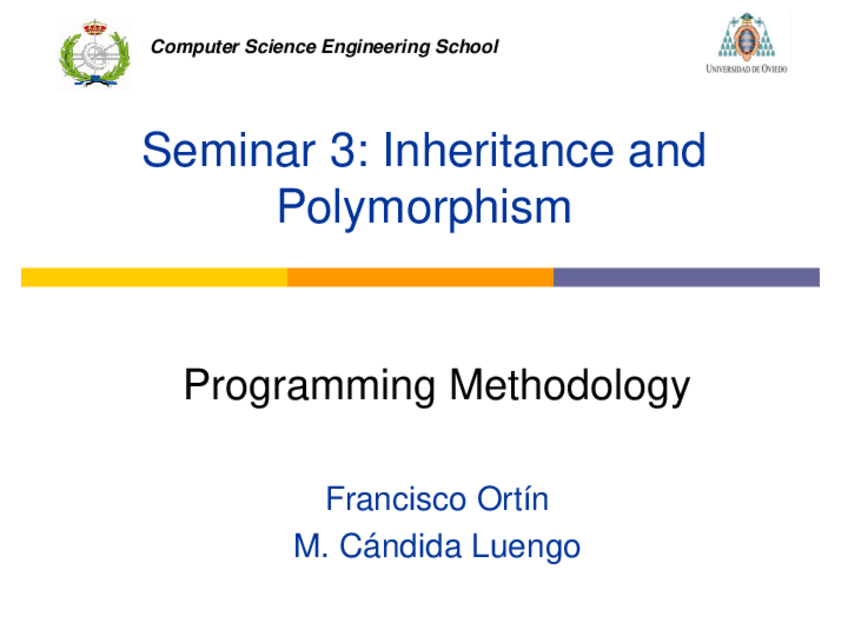 Computer Science Engineering School

UNIVERSIDAD DE OVIEDO

Seminar 3: Inheritance and Polymorphism

Programming Methodology

Francisco Ortín
M. Cándida Luengo